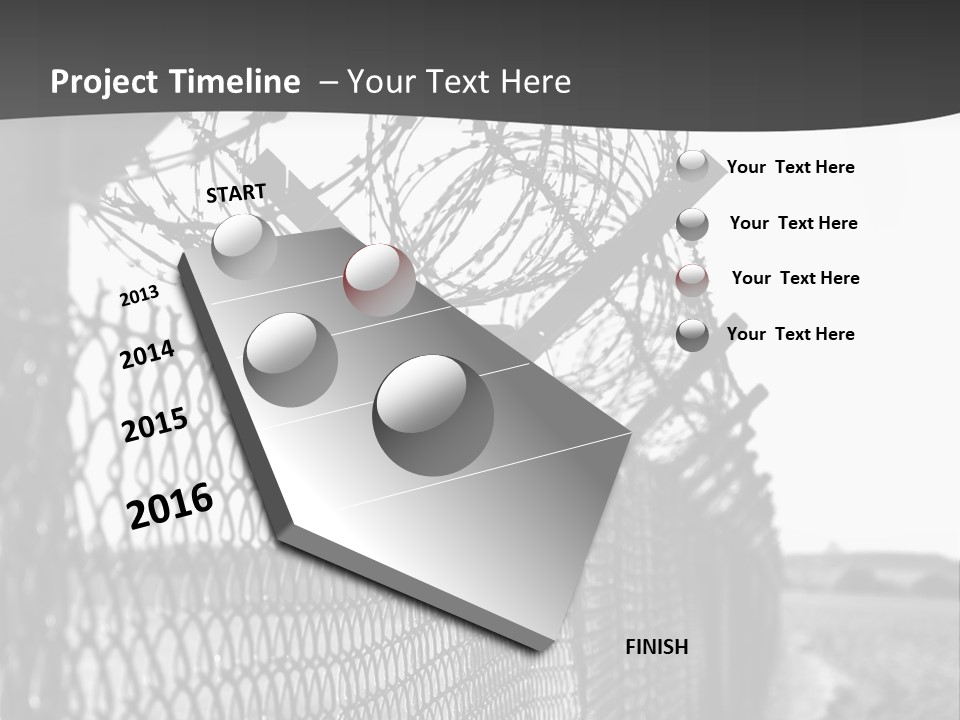 Project Timeline – Your Text Here

START

2013

2014

2015

2016

FINISH

Your Text Here

Your Text Here

Your Text Here

Your Text Here